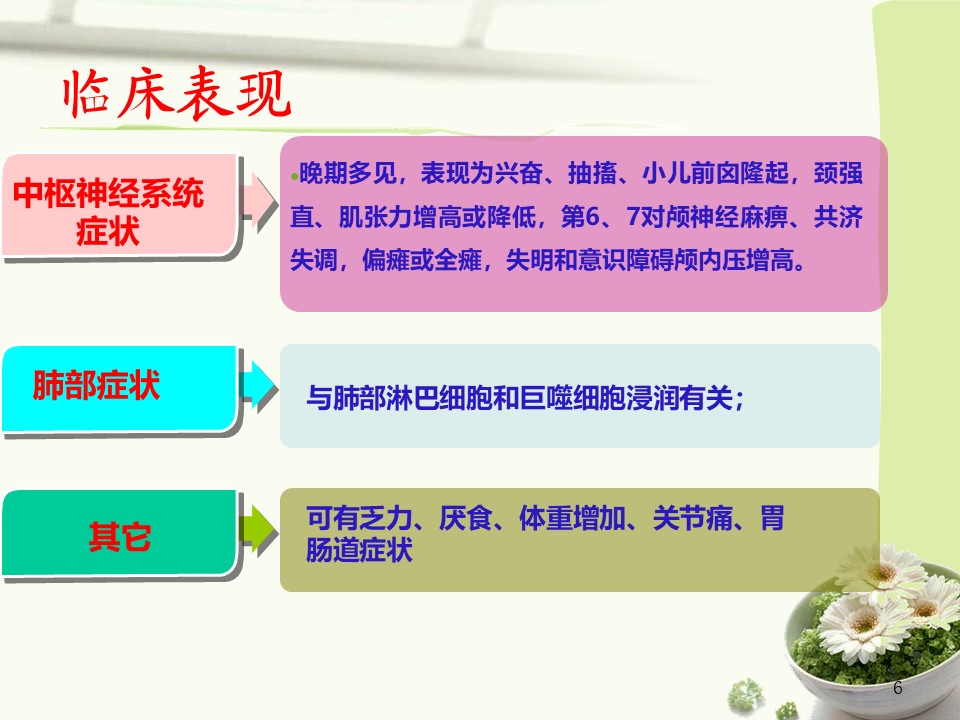 临床表现

中枢神经系统症状

晚期多见，表现为兴奋、抽搐、小儿前囟隆起，颈强直、肌张力增高或降低，第6、7对颅神经麻痹、共济失调，偏瘫或全瘫，失明和意识障碍颅内压增高。

肺部症状

与肺部淋巴细胞和巨噬细胞浸润有关；

其它

可有乏力、厌食、体重增加、关节痛、胃肠道症状

6